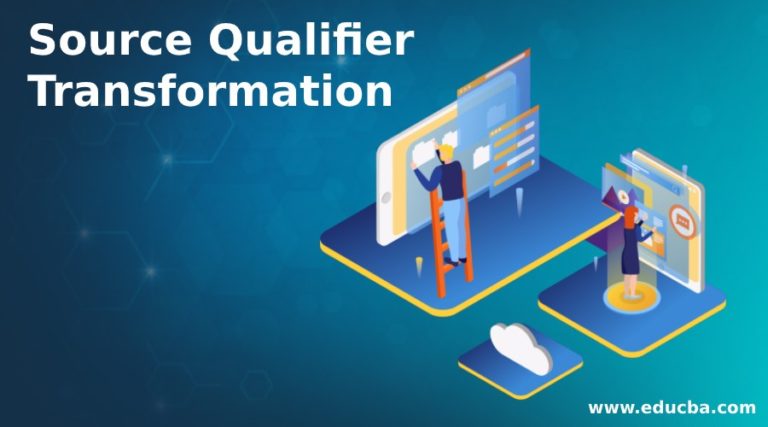 Source Qualifier Transformation

www.educba.com